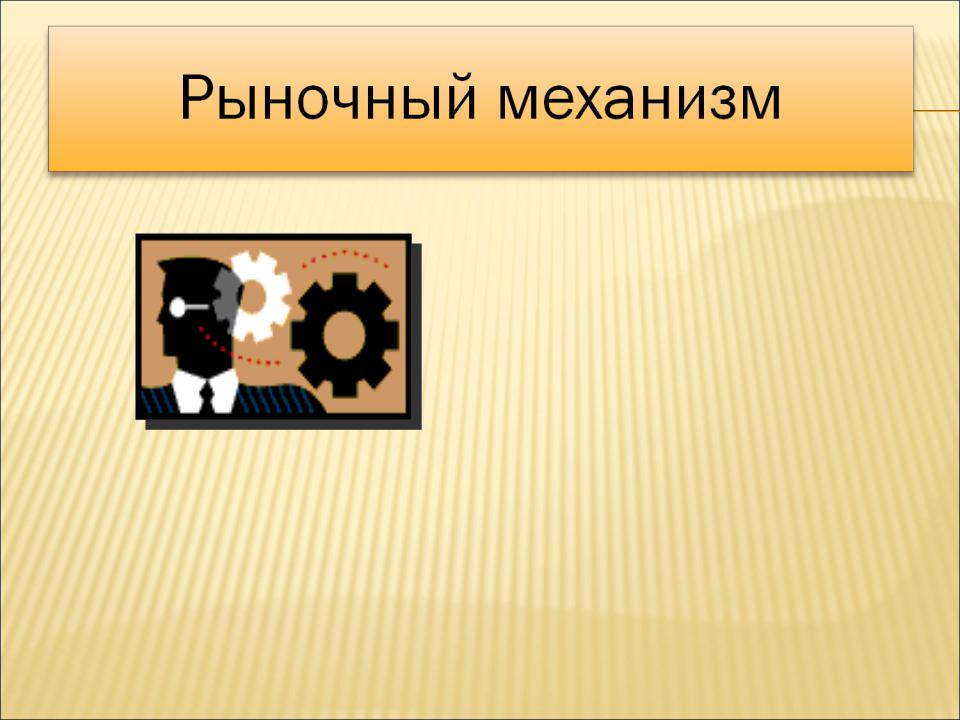 Рыночный механизм